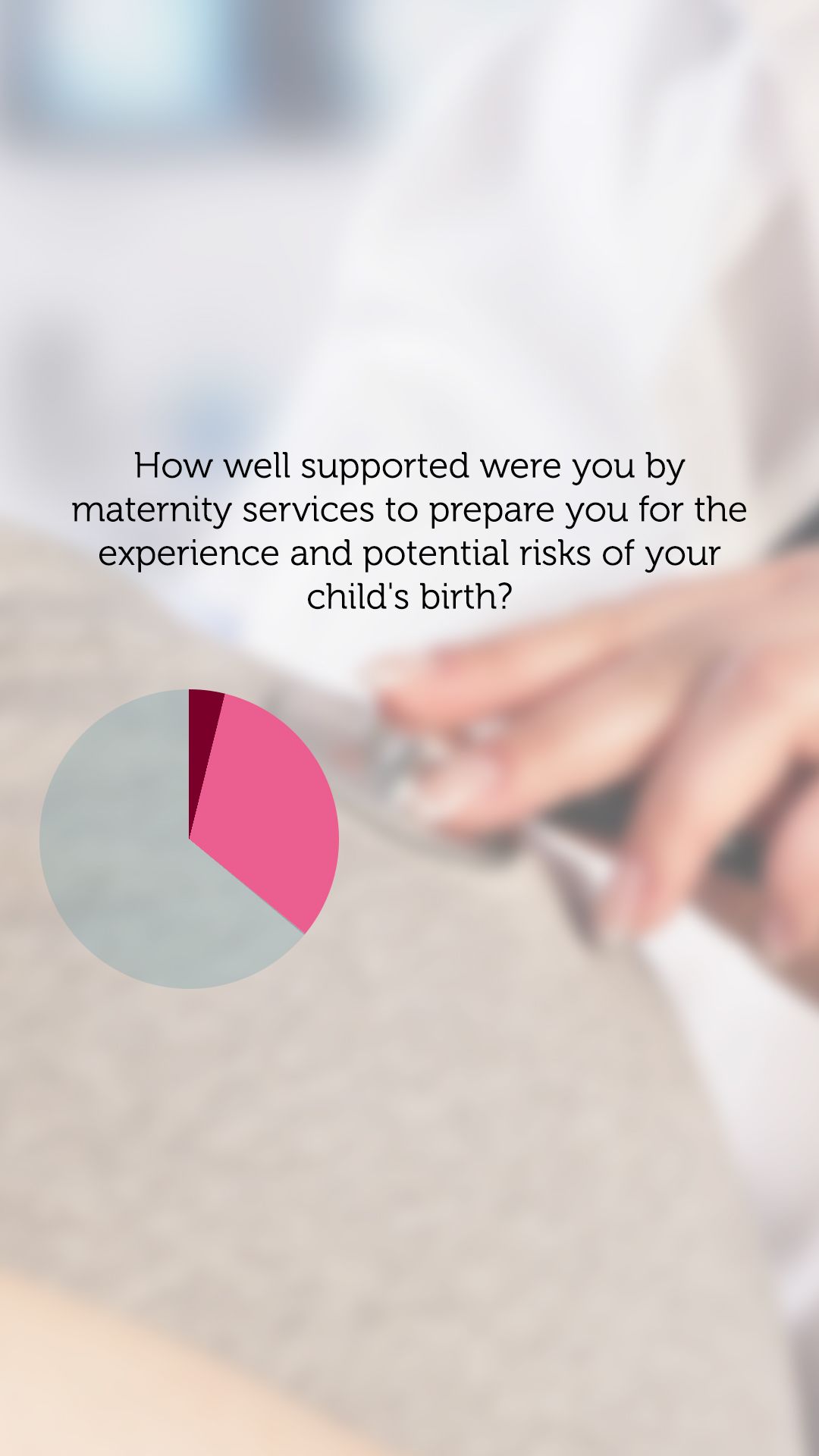 How well supported were you by maternity services to prepare you for the experience and potential risks of your child's birth?